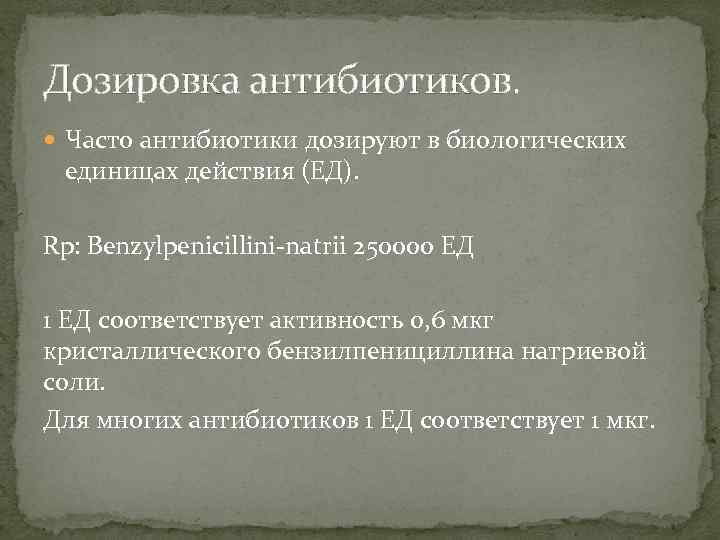 Дозировка антибиотиков.

Часто антибиотики дозируют в биологических единицах действия (ЕД).

Rp: Benzylpenicillini-natrii 250000 ЕД

1 ЕД соответствует активность 0,6 мкг кристаллического бензилпенициллина натриевой соли.

Для многих антибиотиков 1 ЕД соответствует 1 мкг.